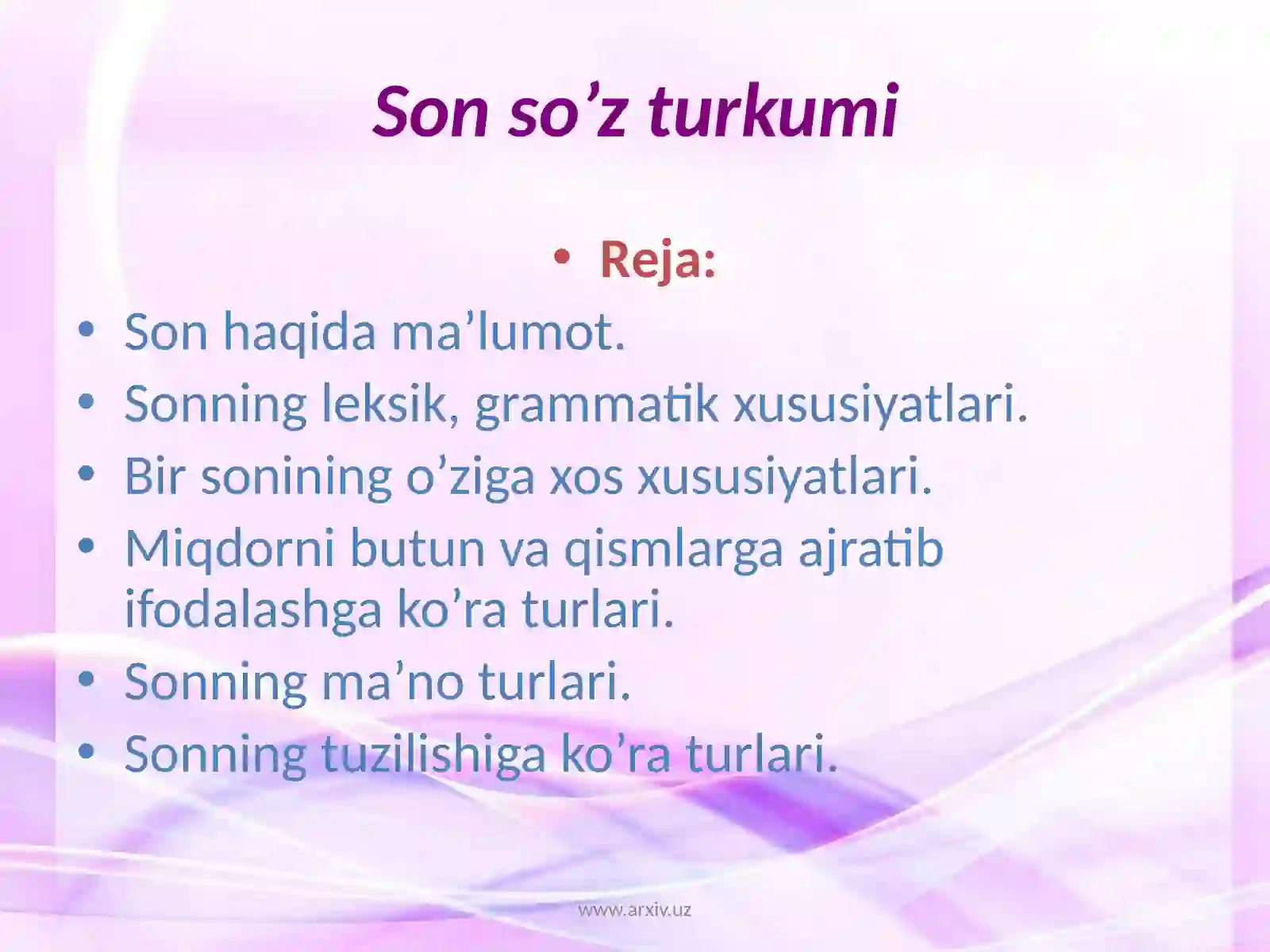 Son so’z turkumi

• Reja:

• Son haqida ma’lumot.
• Sonning leksik, grammatik xususiyatlari.
• Bir sonining o’ziga xos xususiyatlari.
• Miqdorni butun va qismlarga ajratib ifodalashga ko’ra turlari.
• Sonning ma’no turlari.
• Sonning tuzilishiga ko’ra turlari.

www.arxiv.uz